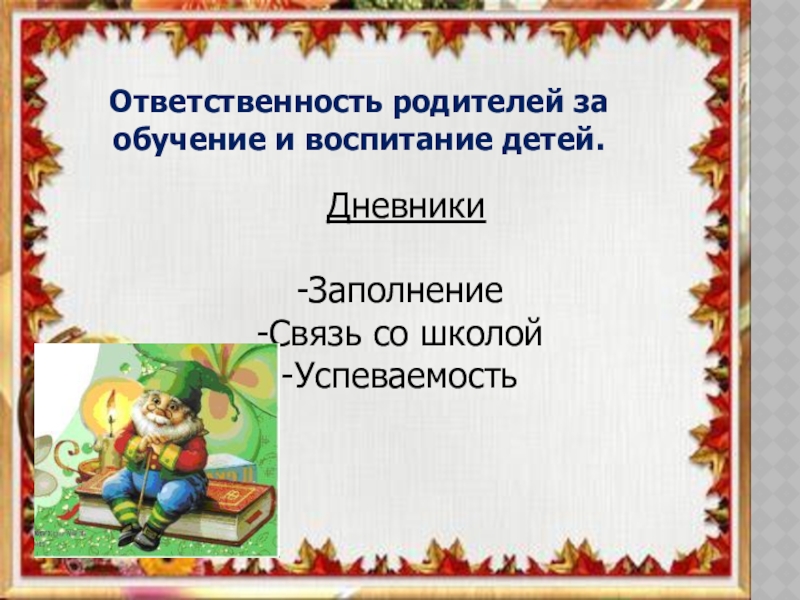 Ответственность родителей за обучение и воспитание детей.

Дневники

-Заполнение
-Связь со школой
-Успеваемость